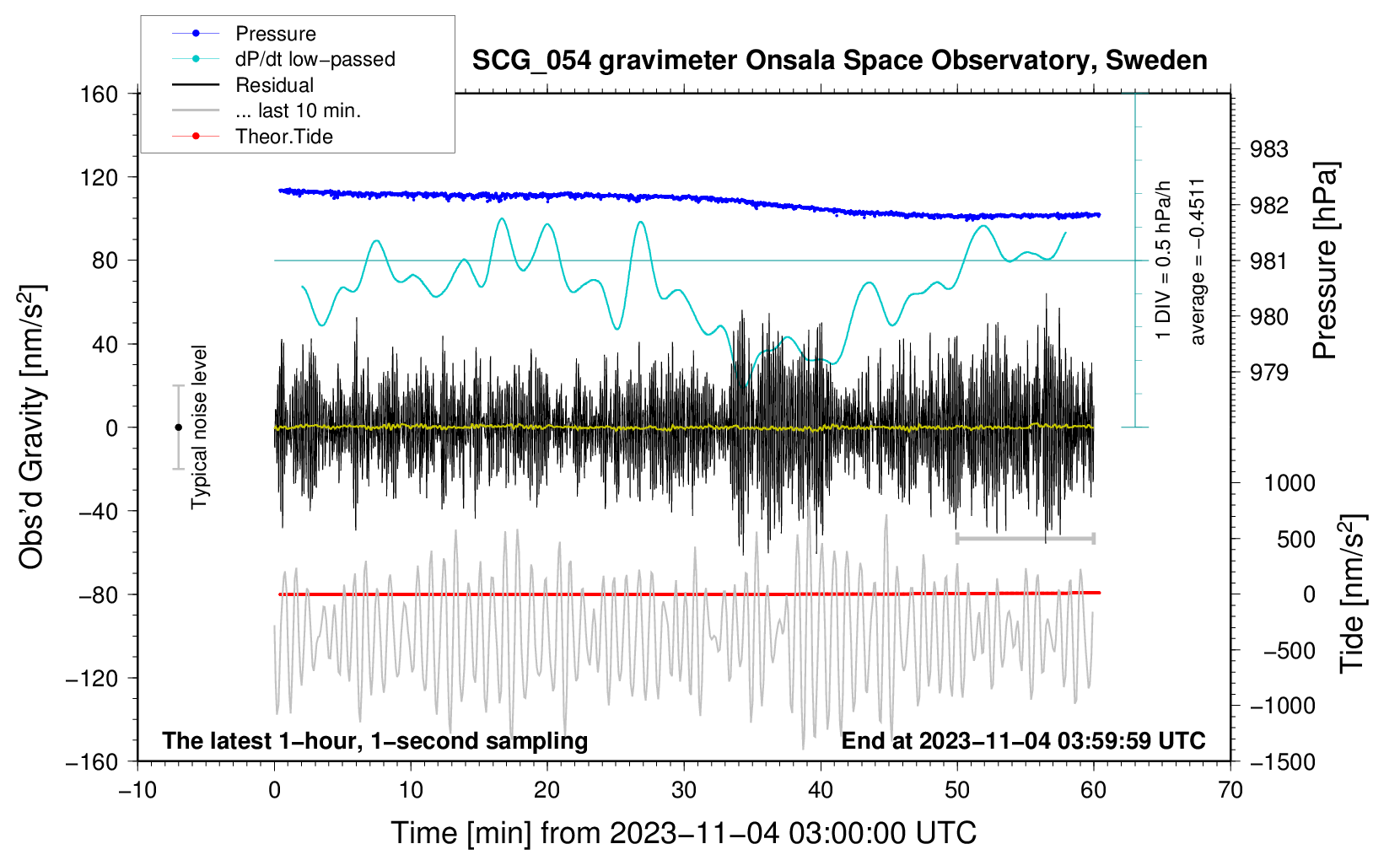 Pressure
dP/dt low−passed
Residual
... last 10 min.
Theor.Tide

SCG_054 gravimeter Onsala Space Observatory, Sweden

160
120
80
40
0
−40
−80
−120
−160

Obs'd Gravity [nm/s$^2$]

Typical noise level

1 DIV = 0.5 hPa/h
average = −0.4511

983
982
981
980
979

Pressure [hPa]

1000
500
0
−500
−1000
−1500

Tide [nm/s$^2$]

The latest 1−hour, 1−second sampling
End at 2023−11−04 03:59:59 UTC

−10
0
10
20
30
40
50
60
70

Time [min] from 2023−11−04 03:00:00 UTC